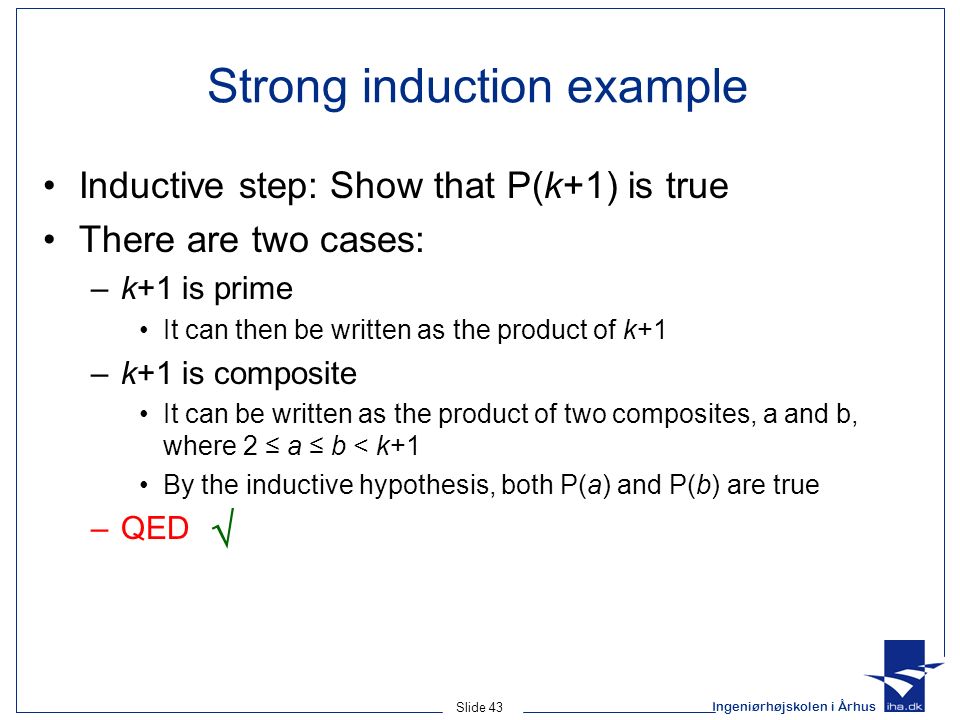 Strong induction example

• Inductive step: Show that P($k$+1) is true
• There are two cases:
– $k$+1 is prime
• It can then be written as the product of $k$+1
– $k$+1 is composite
• It can be written as the product of two composites, a and b, where $2 \leq a \leq b < k+1$
• By the inductive hypothesis, both P($a$) and P($b$) are true
– QED √

Slide 43

Ingeniørhøjskolen i Århus iha.dk